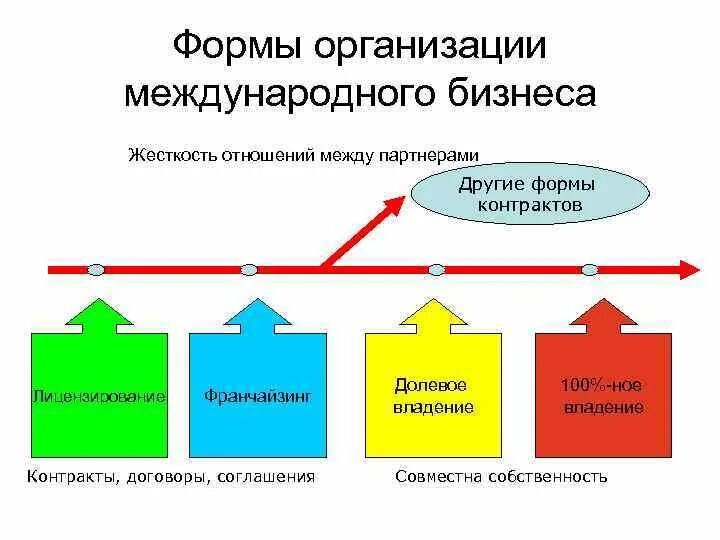 Формы организации международного бизнеса

Жесткость отношений между партнерами

Другие формы контрактов

Лицензирование

Франчайзинг

Долевое владение

100%-ное владение

Контракты, договоры, соглашения

Совместна собственность